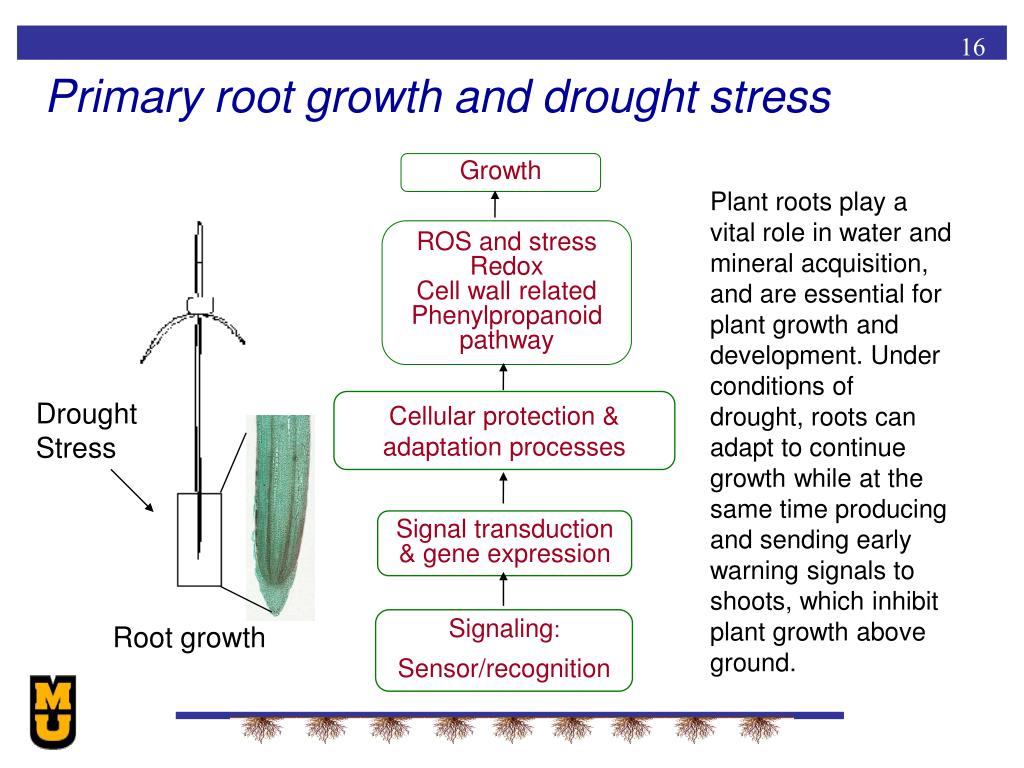 16

Primary root growth and drought stress

Drought Stress

Root growth

Growth

ROS and stress
Redox
Cell wall related
Phenylpropanoid pathway

Cellular protection & adaptation processes

Signal transduction & gene expression

Signaling:
Sensor/recognition

Plant roots play a vital role in water and mineral acquisition, and are essential for plant growth and development. Under conditions of drought, roots can adapt to continue growth while at the same time producing and sending early warning signals to shoots, which inhibit plant growth above ground.

MU